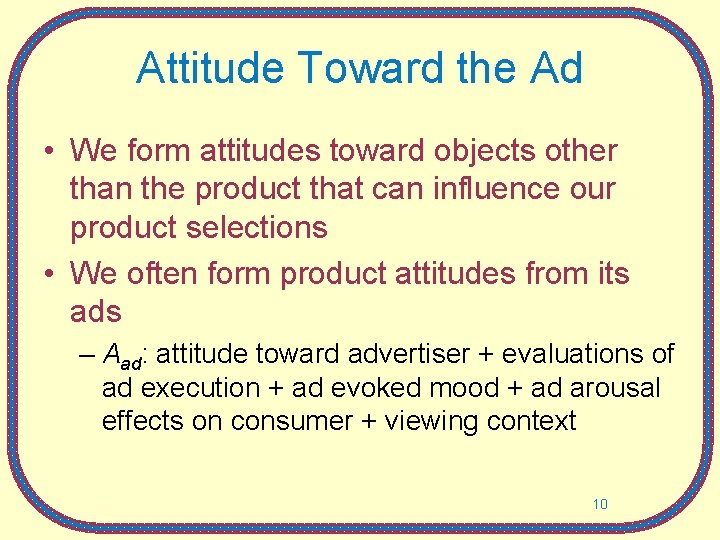 Attitude Toward the Ad

• We form attitudes toward objects other than the product that can influence our product selections

• We often form product attitudes from its ads

– $A_{ad}$: attitude toward advertiser + evaluations of ad execution + ad evoked mood + ad arousal effects on consumer + viewing context

10